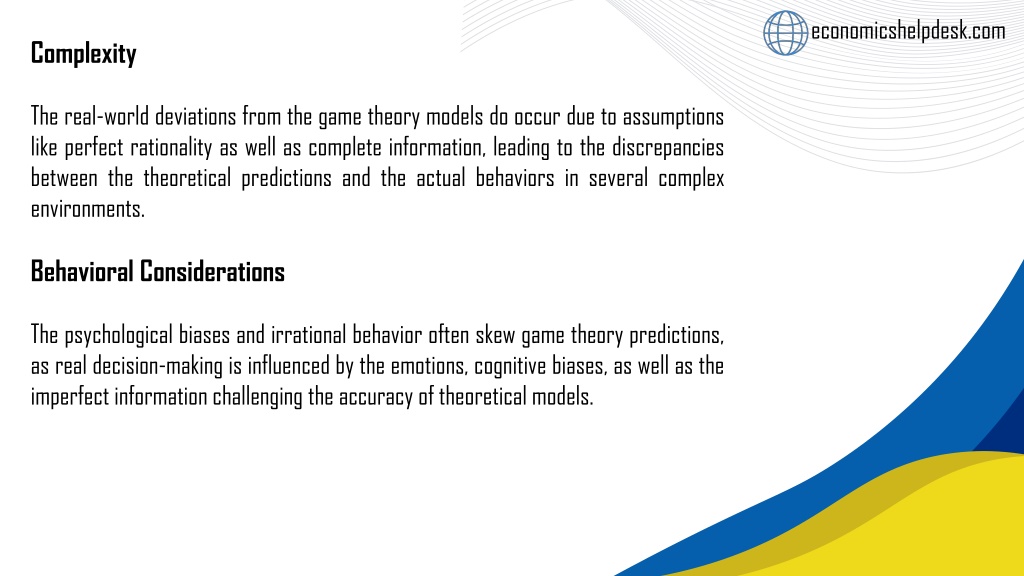 economicshelpdesk.com

Complexity

The real-world deviations from the game theory models do occur due to assumptions like perfect rationality as well as complete information, leading to the discrepancies between the theoretical predictions and the actual behaviors in several complex environments.

Behavioral Considerations

The psychological biases and irrational behavior often skew game theory predictions, as real decision-making is influenced by the emotions, cognitive biases, as well as the imperfect information challenging the accuracy of theoretical models.